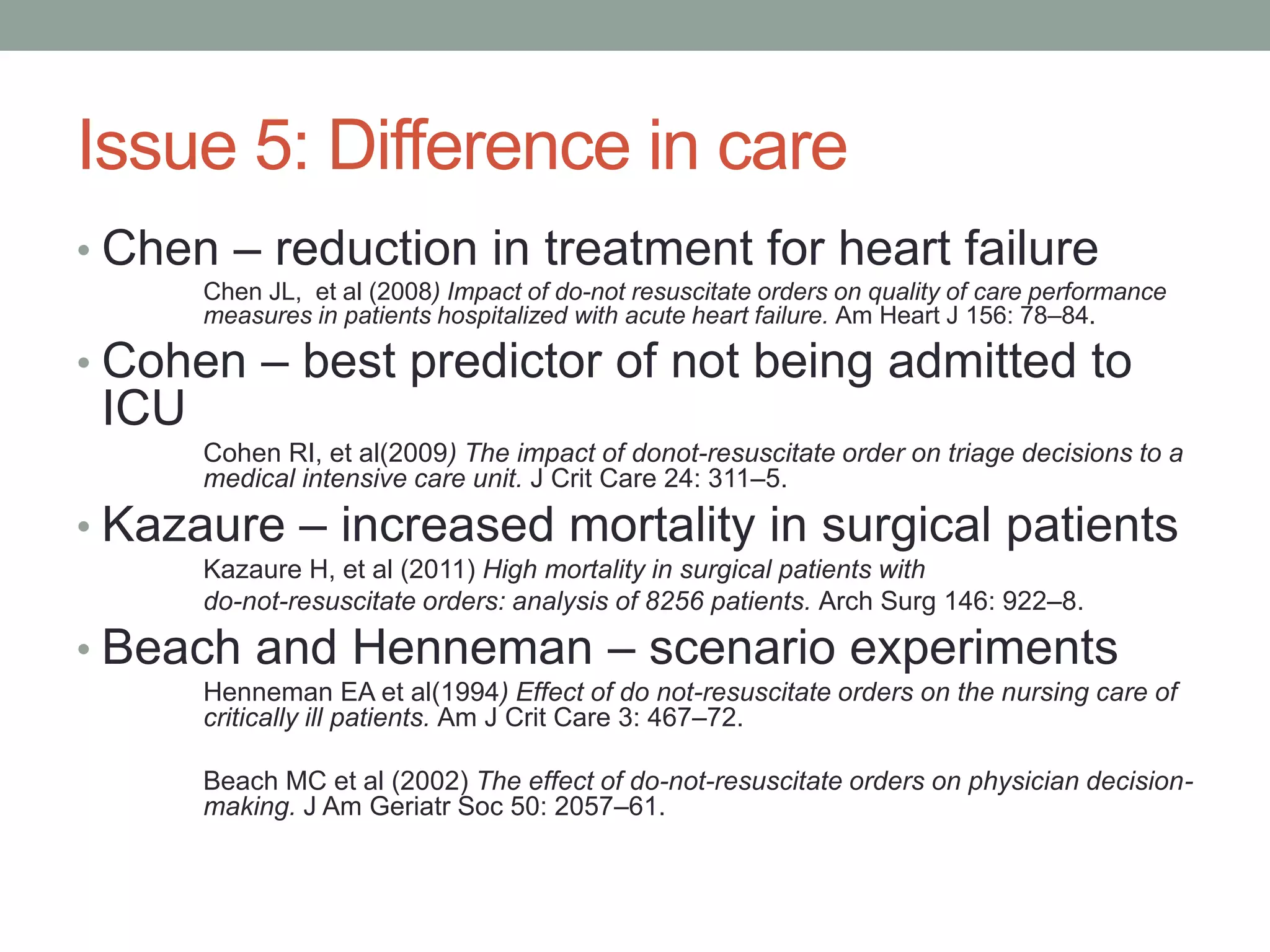 Issue 5: Difference in care

• Chen – reduction in treatment for heart failure

Chen JL, et al (2008) Impact of do-not resuscitate orders on quality of care performance measures in patients hospitalized with acute heart failure. Am Heart J 156: 78–84.

• Cohen – best predictor of not being admitted to ICU

Cohen RI, et al(2009) The impact of donot-resuscitate order on triage decisions to a medical intensive care unit. J Crit Care 24: 311–5.

• Kazaure – increased mortality in surgical patients

Kazaure H, et al (2011) High mortality in surgical patients with do-not-resuscitate orders: analysis of 8256 patients. Arch Surg 146: 922–8.

• Beach and Henneman – scenario experiments

Henneman EA et al(1994) Effect of do not-resuscitate orders on the nursing care of critically ill patients. Am J Crit Care 3: 467–72.

Beach MC et al (2002) The effect of do-not-resuscitate orders on physician decision-making. J Am Geriatr Soc 50: 2057–61.